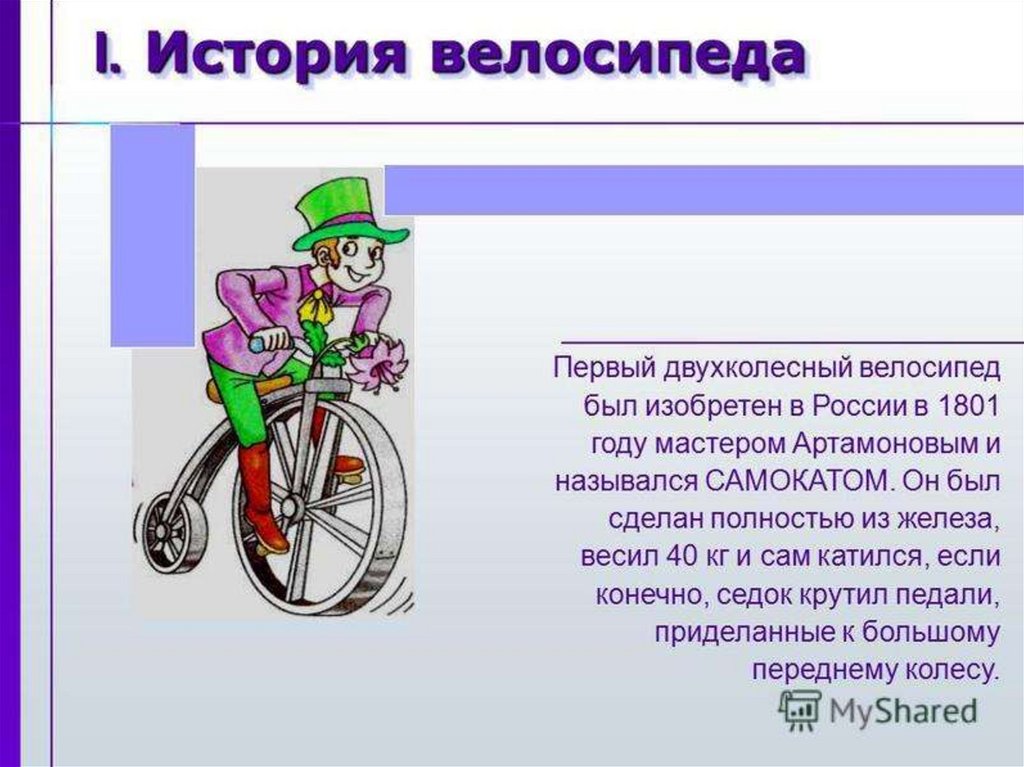 I. История велосипеда

Первый двухколесный велосипед был изобретен в России в 1801 году мастером Артамоновым и назывался САМОКАТОМ. Он был сделан полностью из железа, весил 40 кг и сам катился, если конечно, седок крутил педали, приделанные к большому переднему колесу.

MyShared